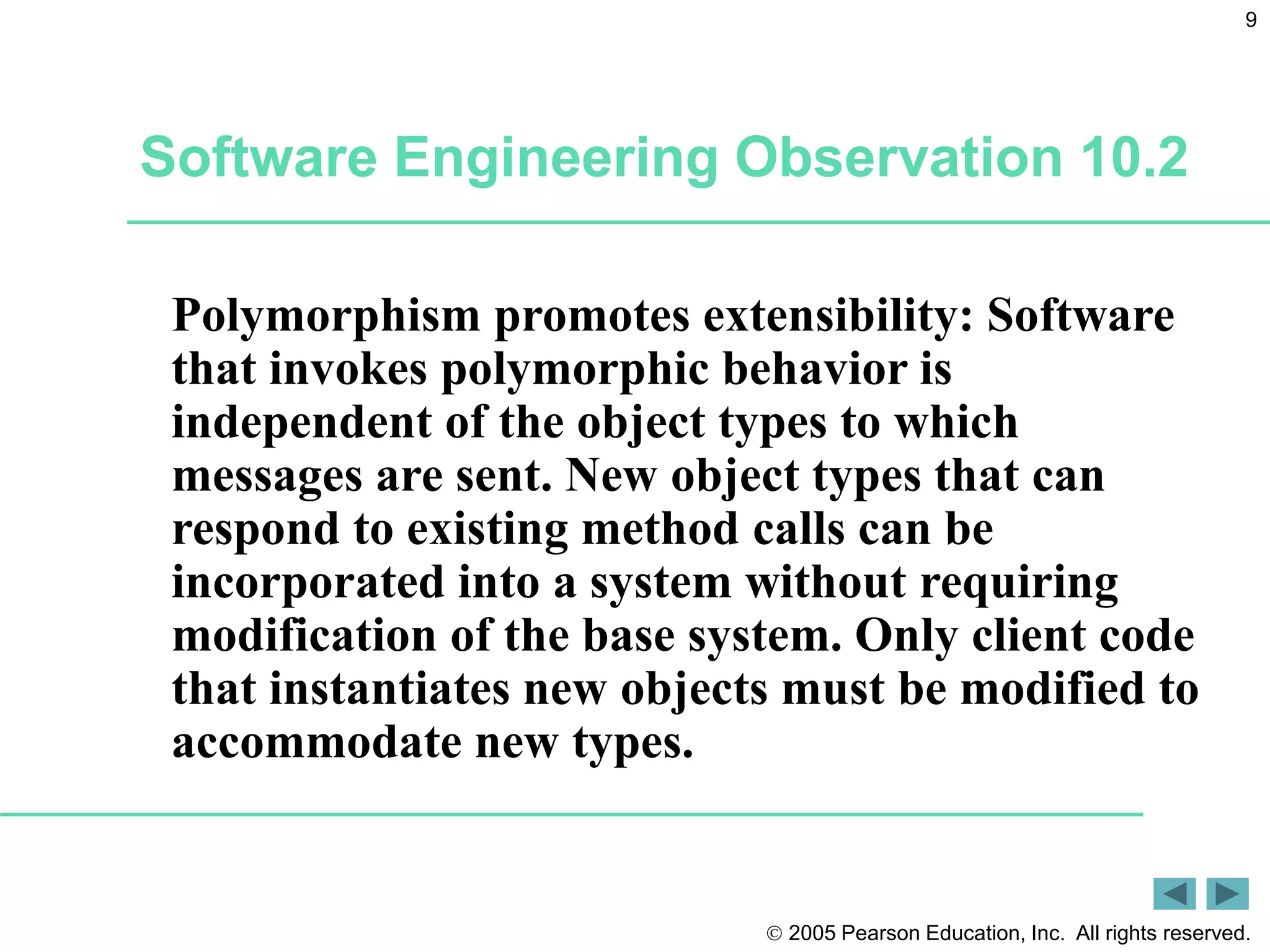 9

Software Engineering Observation 10.2

Polymorphism promotes extensibility: Software that invokes polymorphic behavior is independent of the object types to which messages are sent. New object types that can respond to existing method calls can be incorporated into a system without requiring modification of the base system. Only client code that instantiates new objects must be modified to accommodate new types.

© 2005 Pearson Education, Inc. All rights reserved.